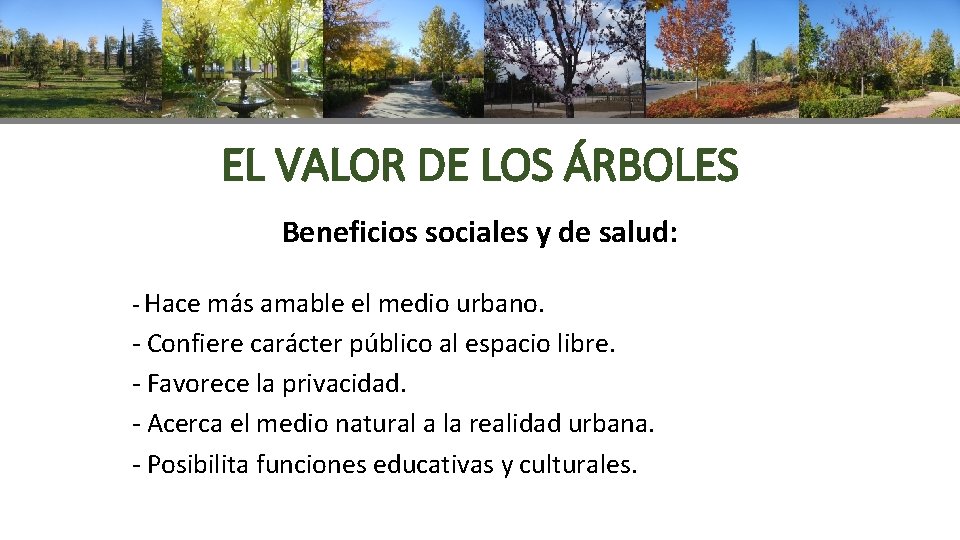 EL VALOR DE LOS ÁRBOLES

Beneficios sociales y de salud:

- Hace más amable el medio urbano.
- Confiere carácter público al espacio libre.
- Favorece la privacidad.
- Acerca el medio natural a la realidad urbana.
- Posibilita funciones educativas y culturales.